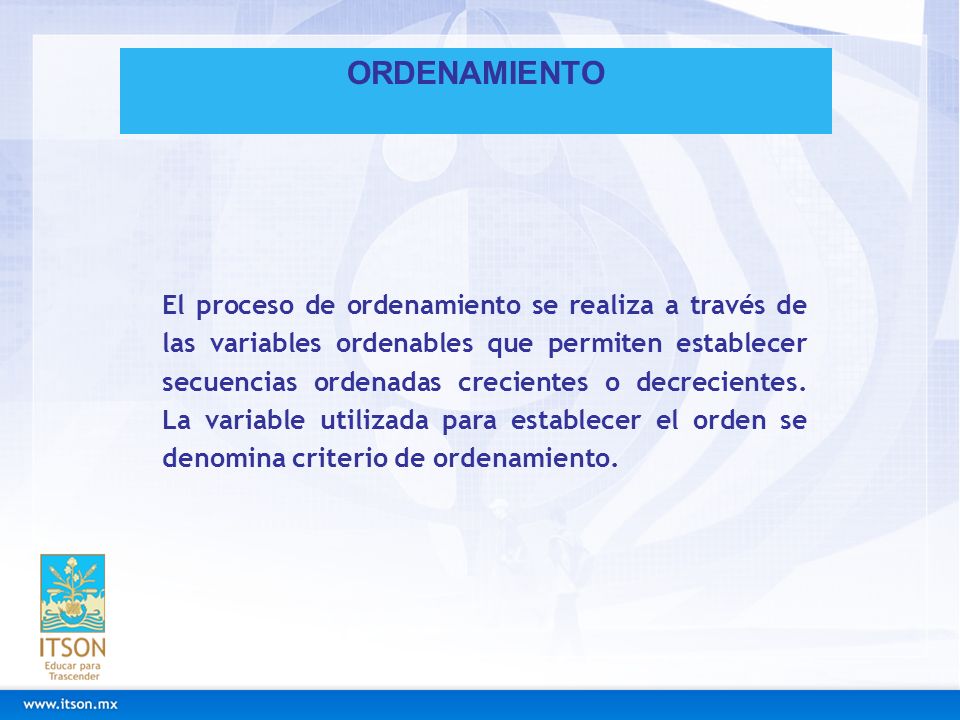 ORDENAMIENTO

El proceso de ordenamiento se realiza a través de las variables ordenables que permiten establecer secuencias ordenadas crecientes o decrecientes. La variable utilizada para establecer el orden se denomina criterio de ordenamiento.

ITSON
Educar para Trascender

www.itson.mx